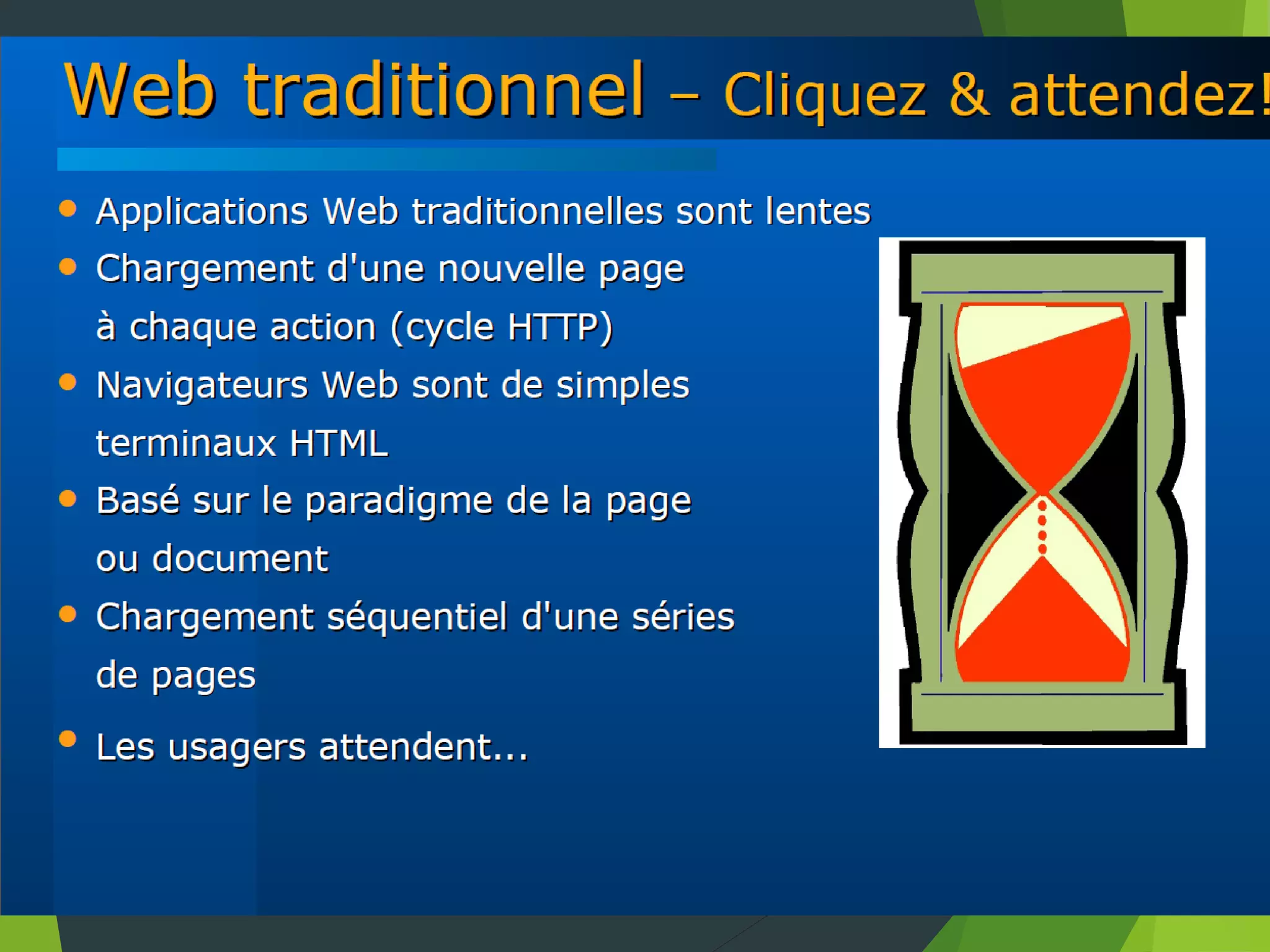 Web traditionnel – Cliquez & attendez!

- Applications Web traditionnelles sont lentes
- Chargement d'une nouvelle page à chaque action (cycle HTTP)
- Navigateurs Web sont de simples terminaux HTML
- Basé sur le paradigme de la page ou document
- Chargement séquentiel d'une séries de pages
- Les usagers attendent...